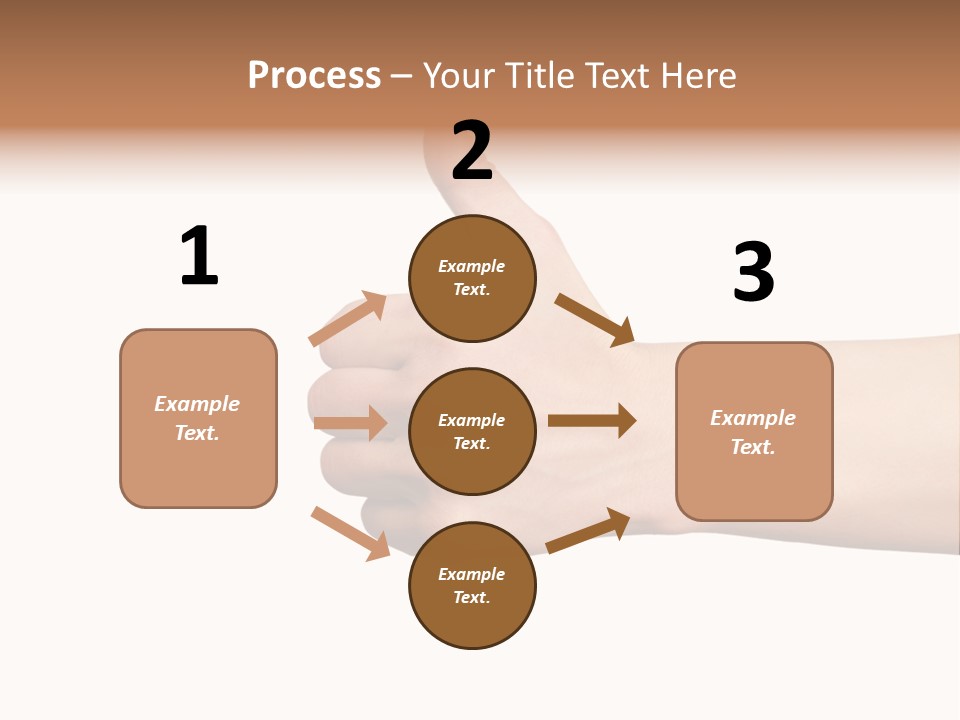 Process – Your Title Text Here

1

Example Text.

2

Example Text.

Example Text.

Example Text.

3

Example Text.